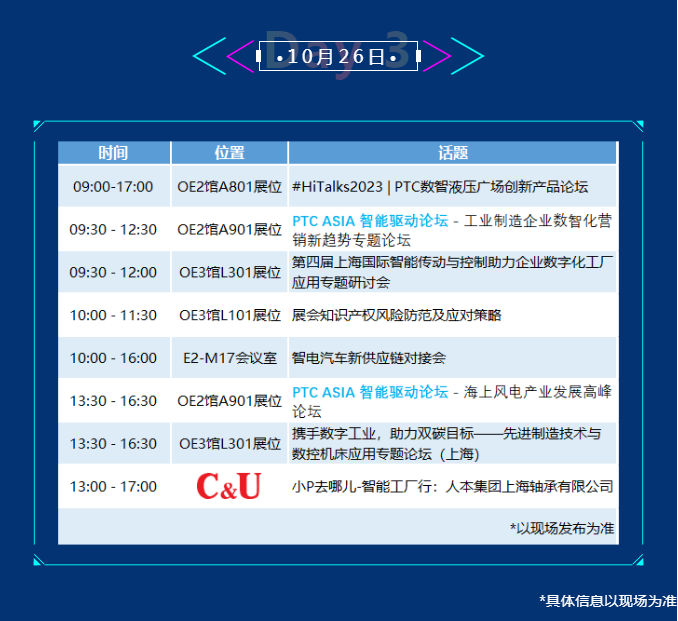 Day 3
•10月26日•

| 时间 | 位置 | 话题 |
|---|---|---|
| 09:00-17:00 | OE2馆A801展位 | #HiTalks2023 \| PTC数智液压广场创新产品论坛 |
| 09:30 - 12:30 | OE2馆A901展位 | PTC ASIA 智能驱动论坛 - 工业制造企业数智化营销新趋势专题论坛 |
| 09:30 - 12:00 | OE3馆L301展位 | 第四届上海国际智能传动与控制助力企业数字化工厂应用专题研讨会 |
| 10:00 - 11:30 | OE3馆L101展位 | 展会知识产权风险防范及应对策略 |
| 10:00 - 16:00 | E2-M17会议室 | 智电汽车新供应链对接会 |
| 13:30 - 16:30 | OE2馆A901展位 | PTC ASIA 智能驱动论坛 - 海上风电产业发展高峰论坛 |
| 13:30 - 16:30 | OE3馆L301展位 | 携手数字工业，助力双碳目标——先进制造技术与数控机床应用专题论坛（上海） |
| 13:00 - 17:00 | C&U | 小P去哪儿-智能工厂行：人本集团上海轴承有限公司 |

*以现场发布为准

*具体信息以现场为准